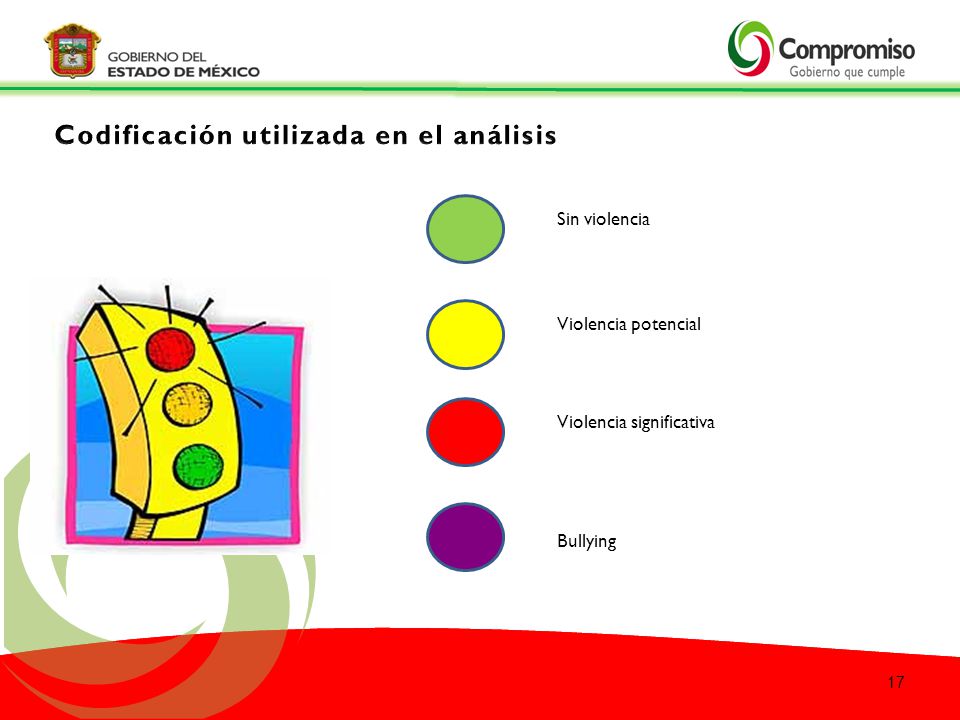 GOBIERNO DEL
ESTADO DE MÉXICO

Compromiso
Gobierno que cumple

Codificación utilizada en el análisis

Sin violencia

Violencia potencial

Violencia significativa

Bullying

17